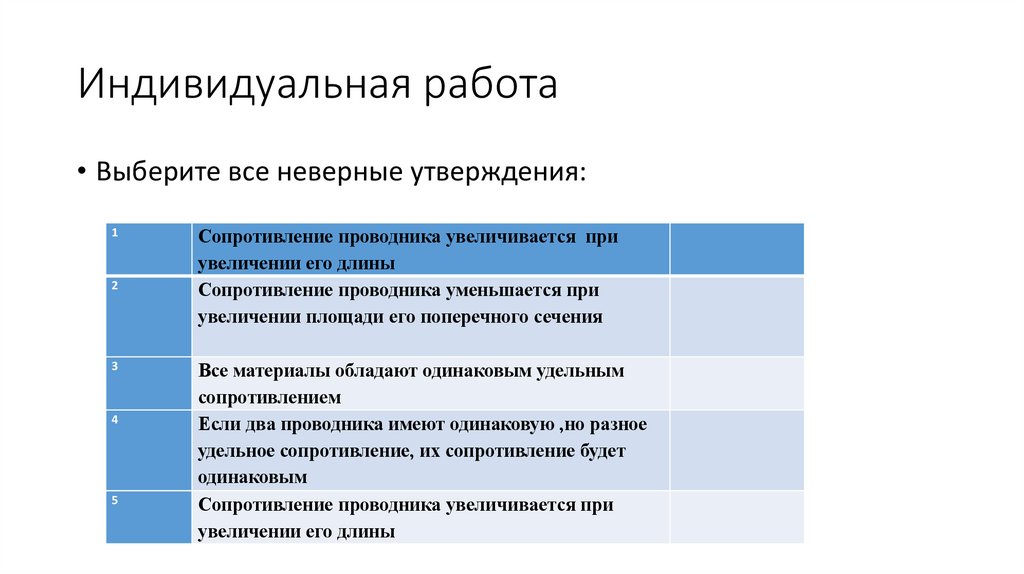 Индивидуальная работа

• Выберите все неверные утверждения:

| 1 | Сопротивление проводника увеличивается при увеличении его длины | |
|---|---|---|
| 2 | Сопротивление проводника уменьшается при увеличении площади его поперечного сечения | |
| 3 | Все материалы обладают одинаковым удельным сопротивлением | |
| 4 | Если два проводника имеют одинаковую ,но разное удельное сопротивление, их сопротивление будет одинаковым | |
| 5 | Сопротивление проводника увеличивается при увеличении его длины | |